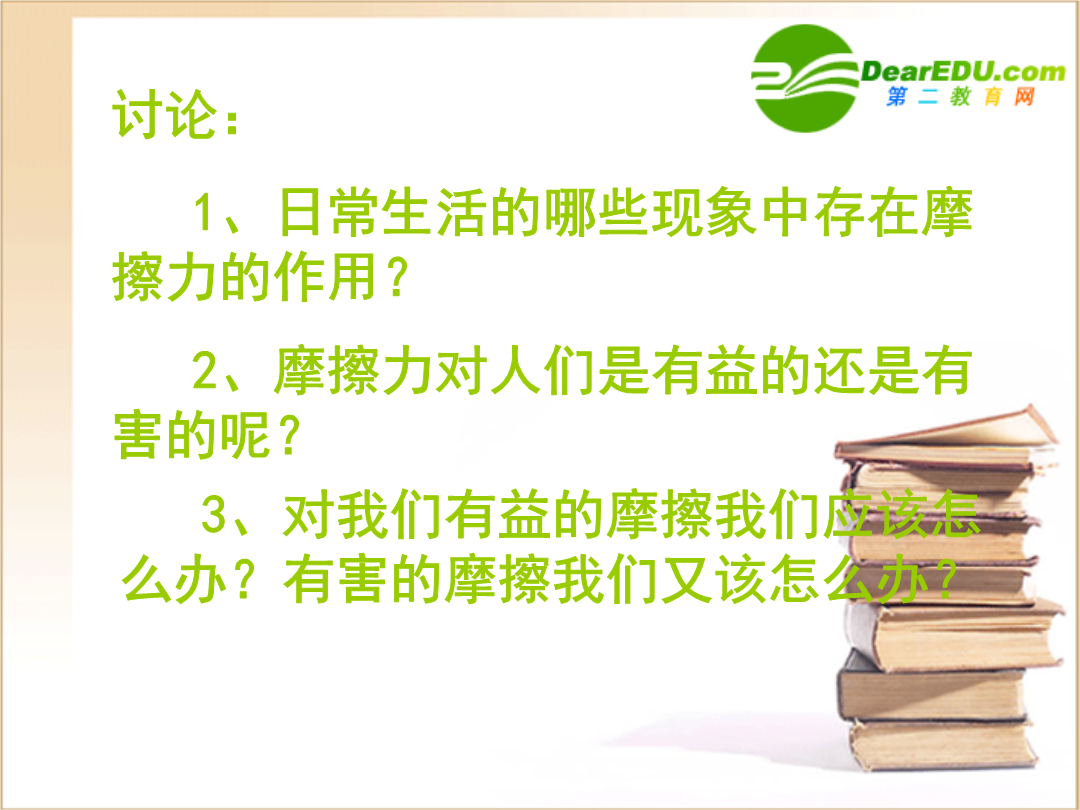 DearEDU.com
第二教育网

讨论：

1、日常生活的哪些现象中存在摩擦力的作用？

2、摩擦力对人们是有益的还是有害的呢？

3、对我们有益的摩擦我们应该怎么办？有害的摩擦我们又该怎么办？